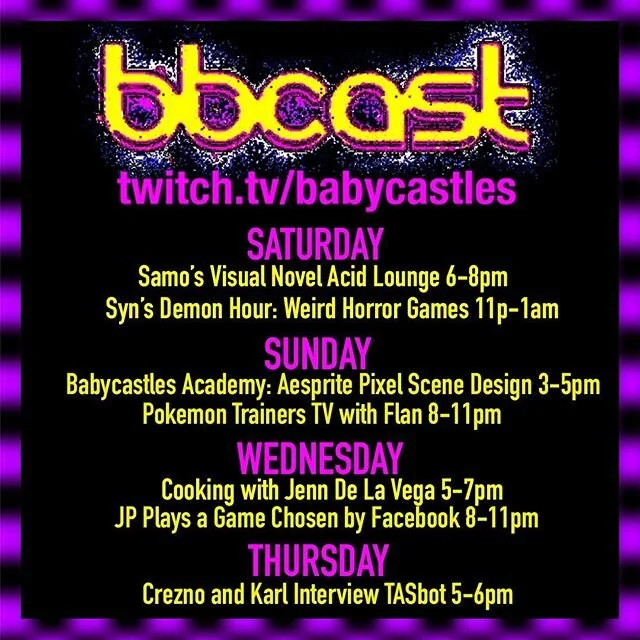 bbcast

twitch.tv/babycastles

SATURDAY
Samo's Visual Novel Acid Lounge 6-8pm
Syn's Demon Hour: Weird Horror Games 11p-1am

SUNDAY
Babycastles Academy: Aesprite Pixel Scene Design 3-5pm
Pokemon Trainers TV with Flan 8-11pm

WEDNESDAY
Cooking with Jenn De La Vega 5-7pm
JP Plays a Game Chosen by Facebook 8-11pm

THURSDAY
Crezno and Karl Interview TASbot 5-6pm